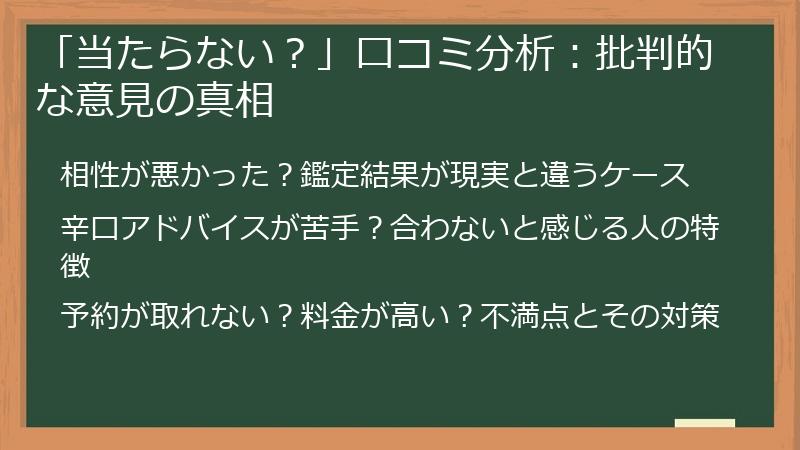 「当たらない？」口コミ分析：批判的な意見の真相

相性が悪かった？鑑定結果が現実と違うケース

辛口アドバイスが苦手？合わないと感じる人の特徴

予約が取れない？料金が高い？不満点とその対策